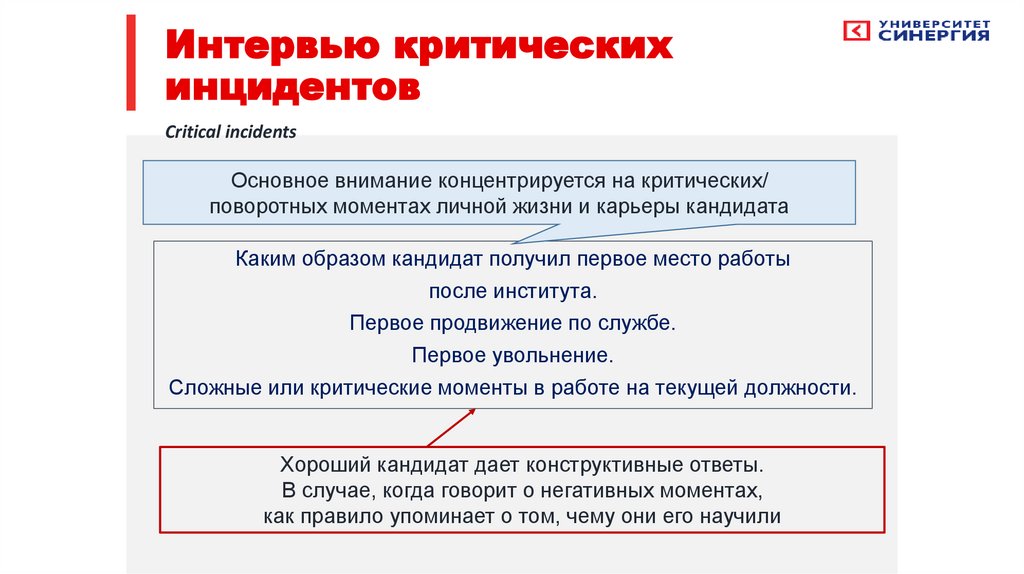 Интервью критических инцидентов

УНИВЕРСИТЕТ СИНЕРГИЯ

Critical incidents

Основное внимание концентрируется на критических/ поворотных моментах личной жизни и карьеры кандидата

Каким образом кандидат получил первое место работы после института.
Первое продвижение по службе.
Первое увольнение.
Сложные или критические моменты в работе на текущей должности.

Хороший кандидат дает конструктивные ответы.
В случае, когда говорит о негативных моментах, как правило упоминает о том, чему они его научили